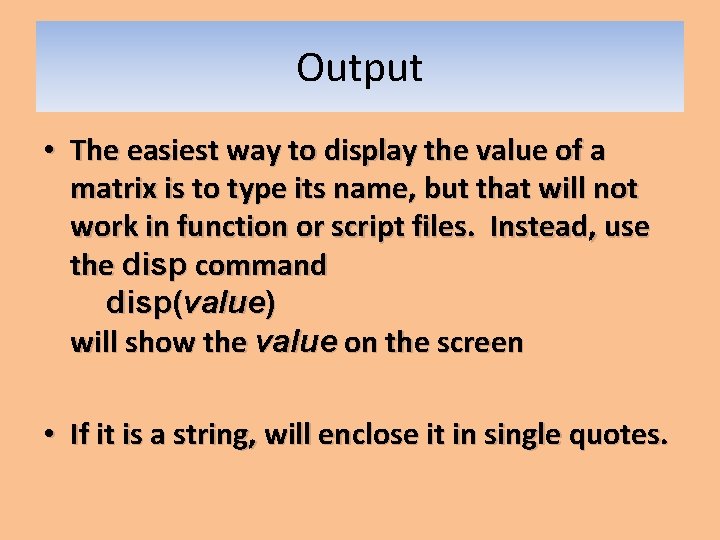 Output

• The easiest way to display the value of a matrix is to type its name, but that will not work in function or script files. Instead, use the disp command
disp(value)
will show the value on the screen

• If it is a string, will enclose it in single quotes.